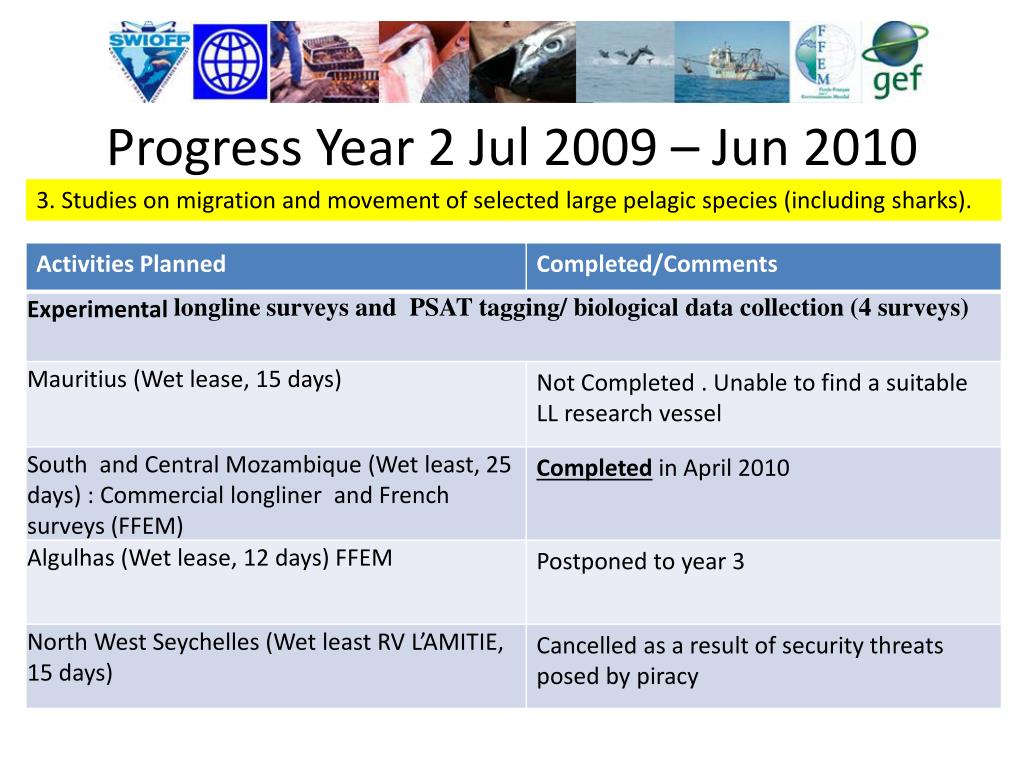 SWIOFP

FFEM

gef

Progress Year 2 Jul 2009 – Jun 2010

3. Studies on migration and movement of selected large pelagic species (including sharks).

| Activities Planned | Completed/Comments |
|---|---|
| Experimental longline surveys and PSAT tagging/ biological data collection (4 surveys) | |
| Mauritius (Wet lease, 15 days) | Not Completed . Unable to find a suitable LL research vessel |
| South and Central Mozambique (Wet least, 25 days) : Commercial longliner and French surveys (FFEM) | Completed in April 2010 |
| Algulhas (Wet lease, 12 days) FFEM | Postponed to year 3 |
| North West Seychelles (Wet least RV L'AMITIE, 15 days) | Cancelled as a result of security threats posed by piracy |